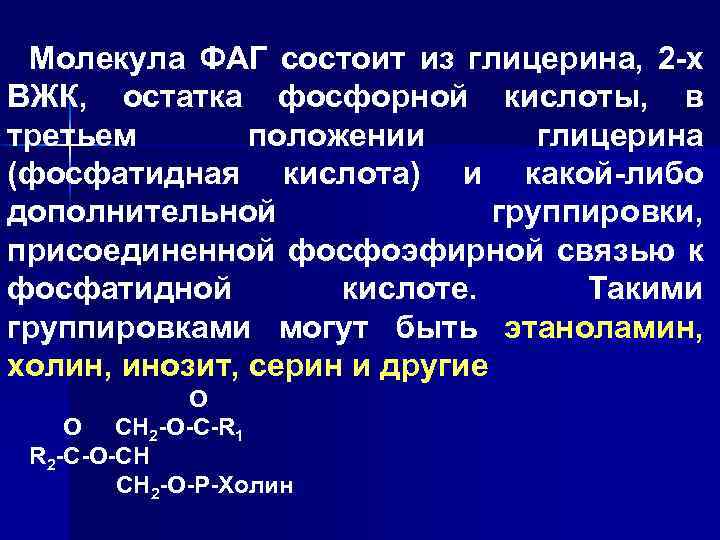 Молекула ФАГ состоит из глицерина, 2-х ВЖК, остатка фосфорной кислоты, в третьем положении глицерина (фосфатидная кислота) и какой-либо дополнительной группировки, присоединенной фосфоэфирной связью к фосфатидной кислоте. Такими группировками могут быть этаноламин, холин, инозит, серин и другие

O
O $CH_2$-O-C-$R_1$
$R_2$-C-O-CH
$CH_2$-O-P-Холин